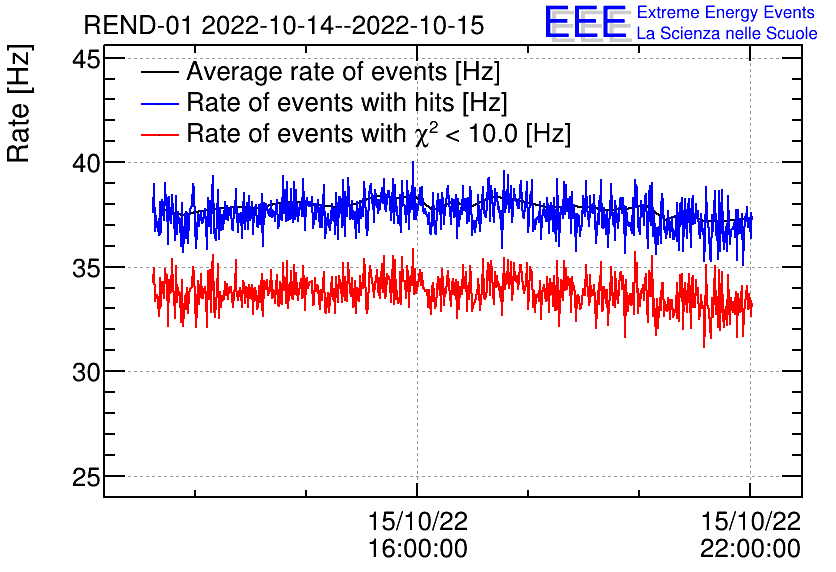 REND-01 2022-10-14--2022-10-15

EEE Extreme Energy Events
La Scienza nelle Scuole

Rate [Hz]

Average rate of events [Hz]
Rate of events with hits [Hz]
Rate of events with $\chi^2$ < 10.0 [Hz]

45
40
35
30
25

15/10/22
16:00:00

15/10/22
22:00:00